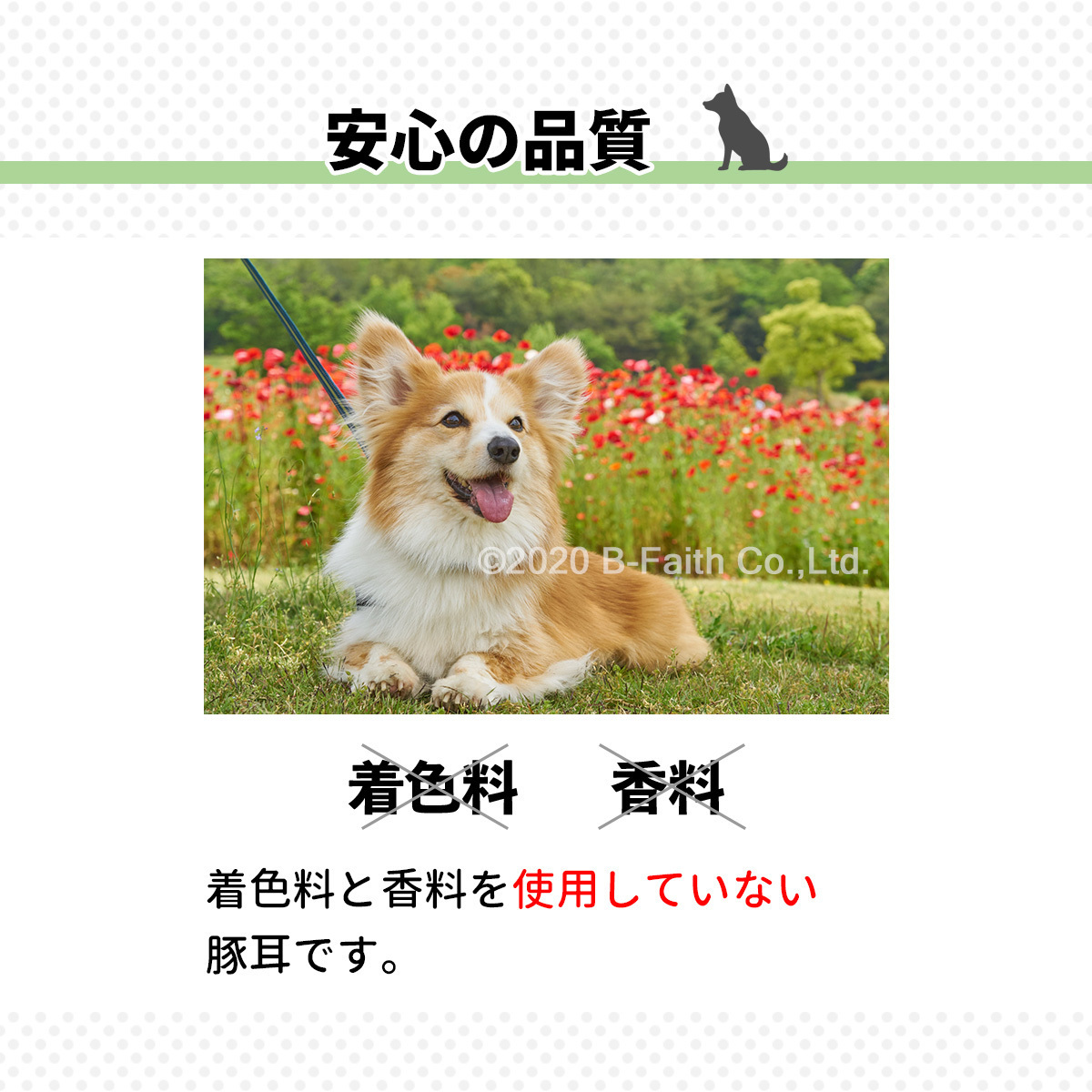 安心の品質

©2020 B-Faith Co.,Ltd.

着色料　香料

着色料と香料を使用していない豚耳です。